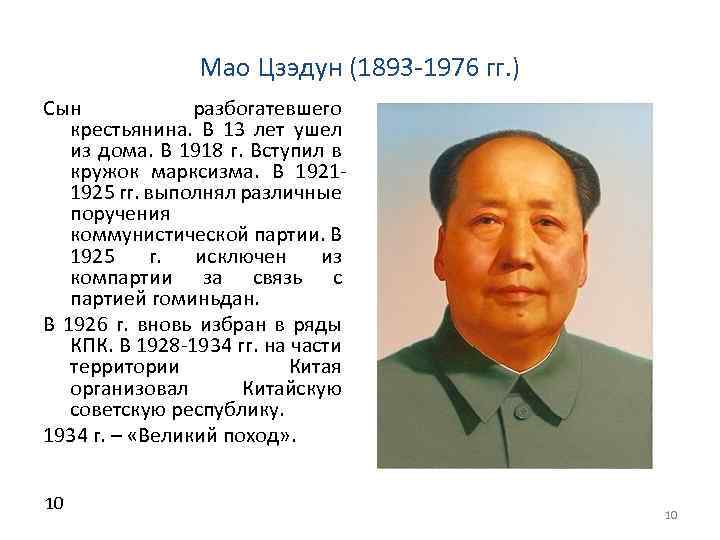 Мао Цзэдун (1893-1976 гг.)

Сын разбогатевшего крестьянина. В 13 лет ушел из дома. В 1918 г. Вступил в кружок марксизма. В 1921-1925 гг. выполнял различные поручения коммунистической партии. В 1925 г. исключен из компартии за связь с партией гоминьдан.

В 1926 г. вновь избран в ряды КПК. В 1928-1934 гг. на части территории Китая организовал Китайскую советскую республику.

1934 г. – «Великий поход».

10

10